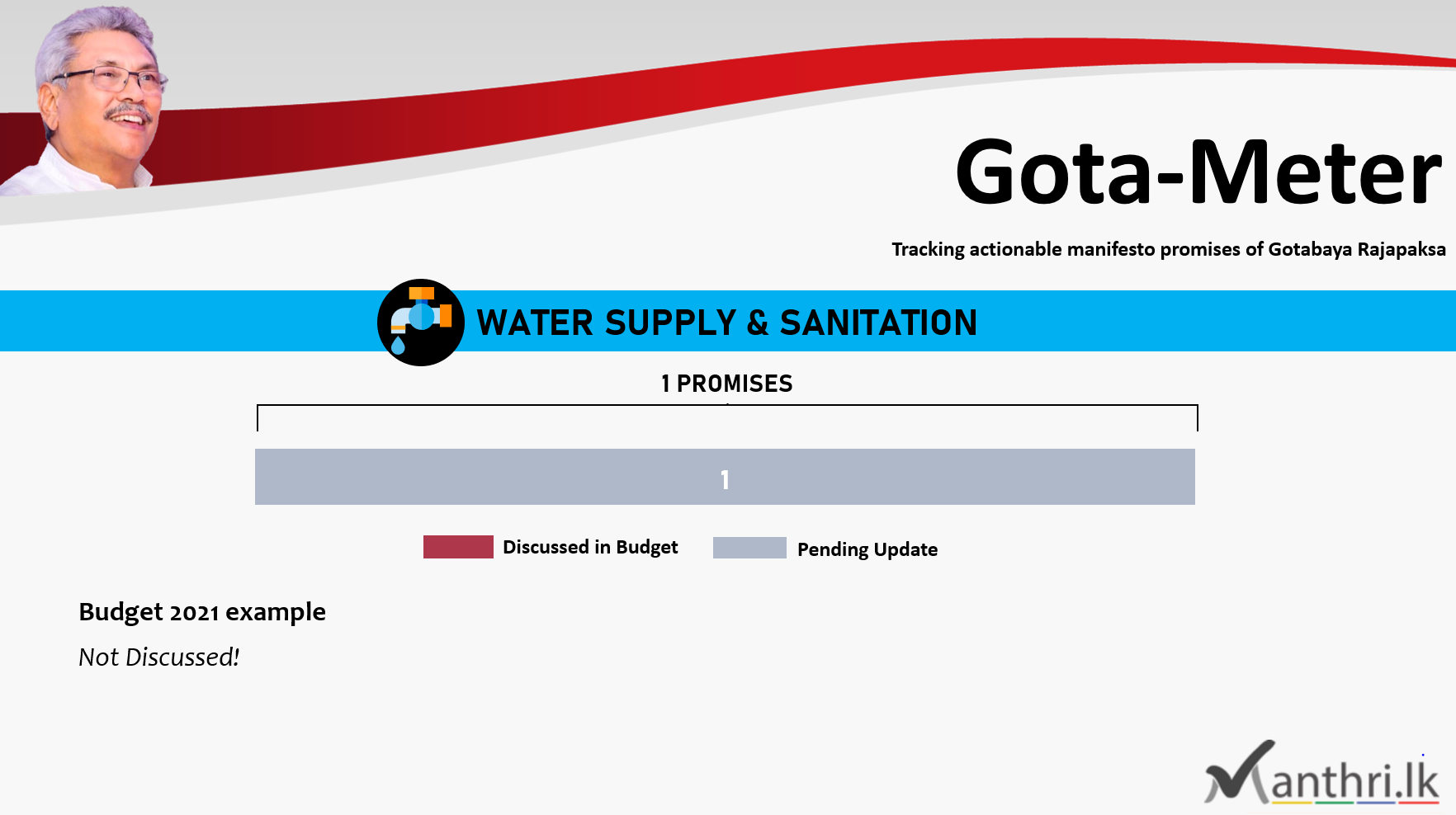 Gota-Meter

Tracking actionable manifesto promises of Gotabaya Rajapaksa

WATER SUPPLY & SANITATION

1 PROMISES

1

Discussed in Budget Pending Update

Budget 2021 example

Not Discussed!

Manthri.lk